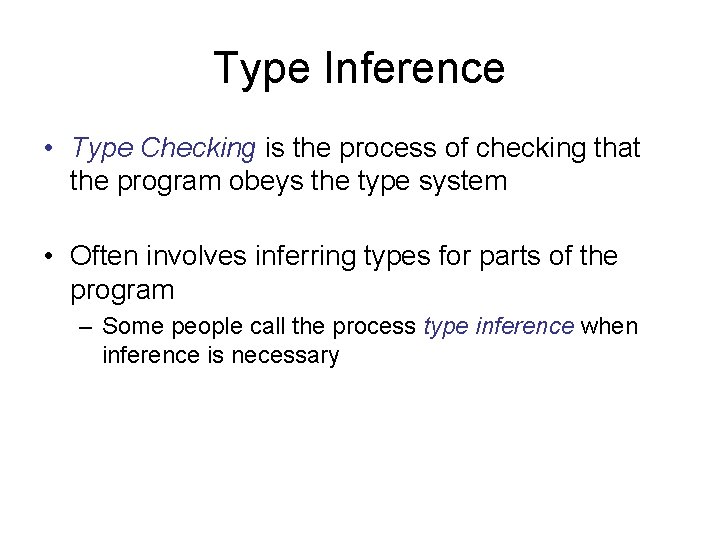 Type Inference

• Type Checking is the process of checking that the program obeys the type system

• Often involves inferring types for parts of the program

– Some people call the process type inference when inference is necessary